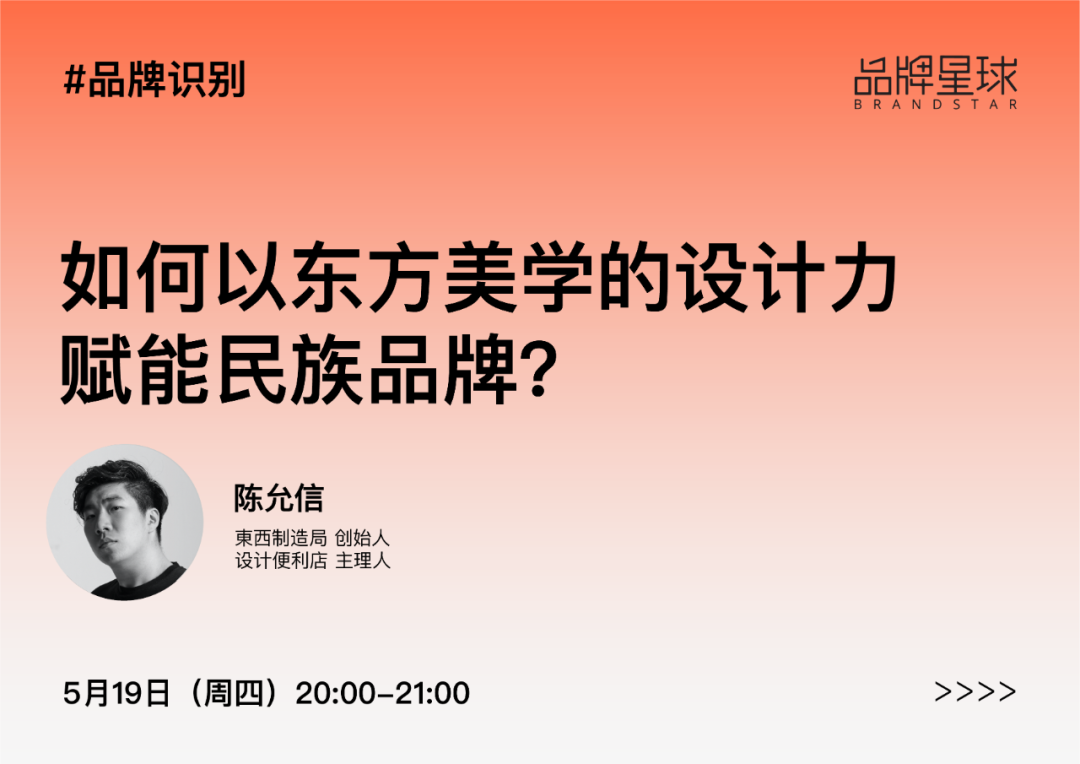 #品牌识别

品牌星球
BRANDSTAR

如何以东方美学的设计力赋能民族品牌？

陈允信

東西制造局 创始人
设计便利店 主理人

5月19日（周四）20:00-21:00

>>>>